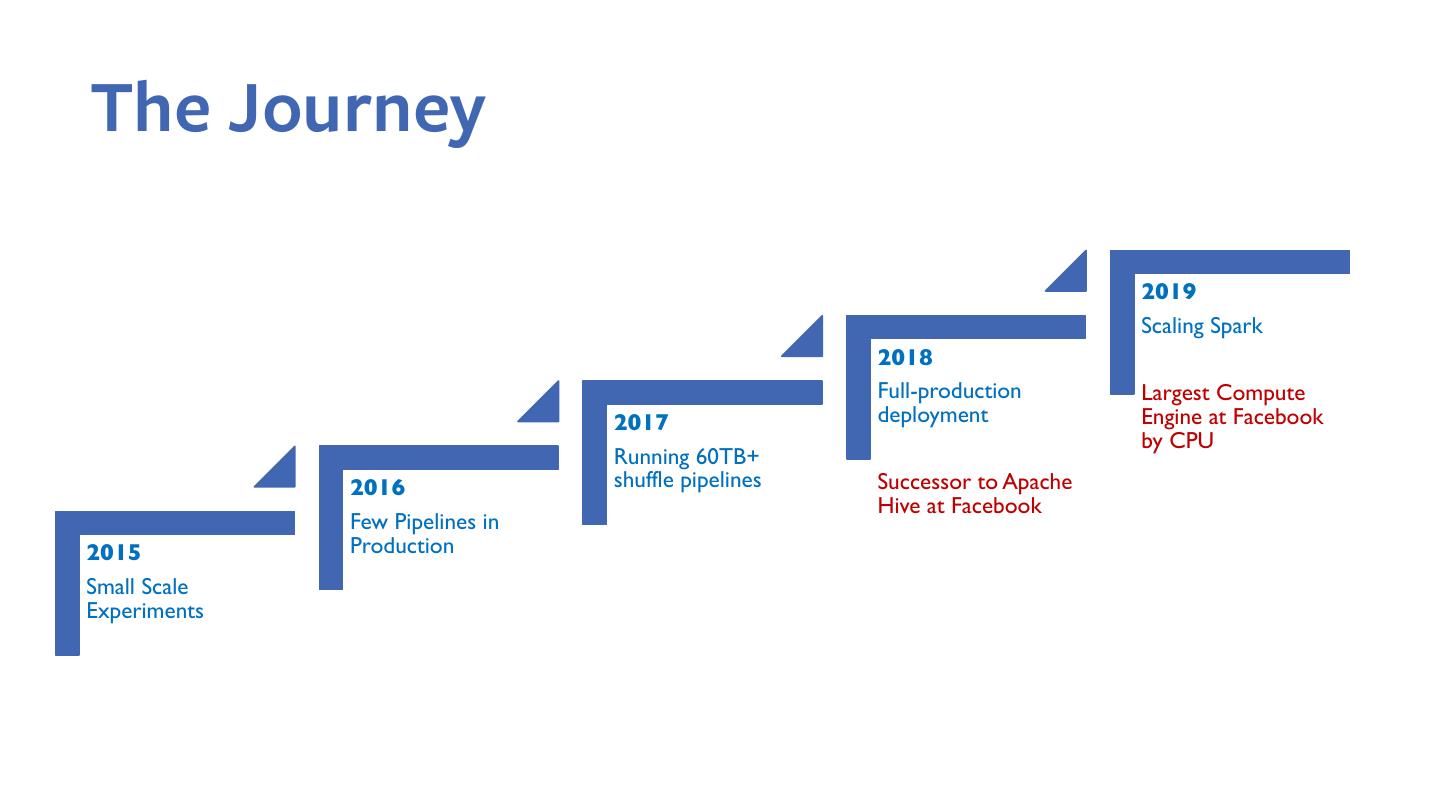 The Journey

2015
Small Scale Experiments

2016
Few Pipelines in Production

2017
Running 60TB+ shuffle pipelines

2018
Full-production deployment

Successor to Apache Hive at Facebook

2019
Scaling Spark

Largest Compute Engine at Facebook by CPU